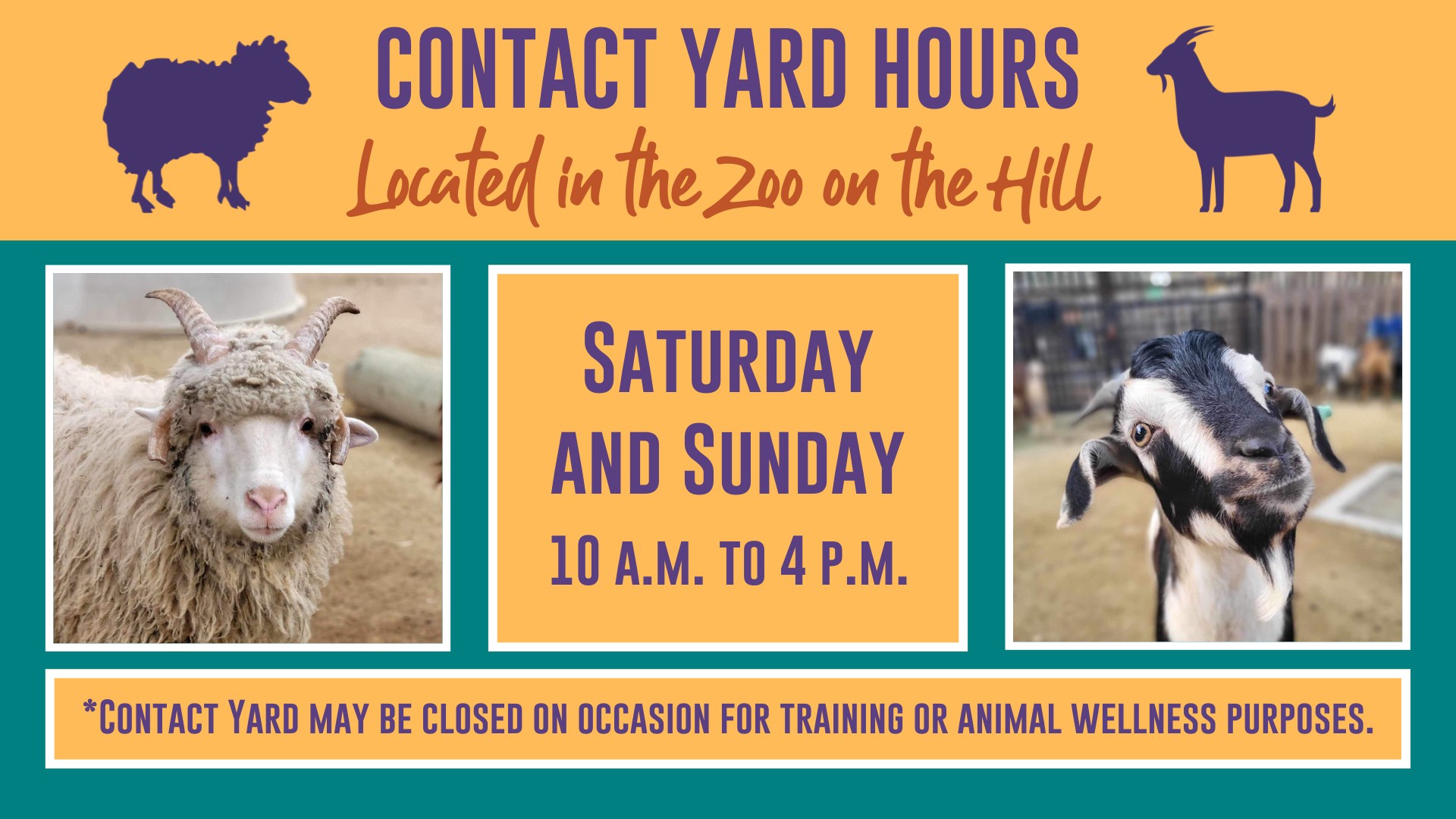 CONTACT YARD HOURS

Located in the Zoo on the Hill

SATURDAY AND SUNDAY
10 A.M. TO 4 P.M.

*CONTACT YARD MAY BE CLOSED ON OCCASION FOR TRAINING OR ANIMAL WELLNESS PURPOSES.